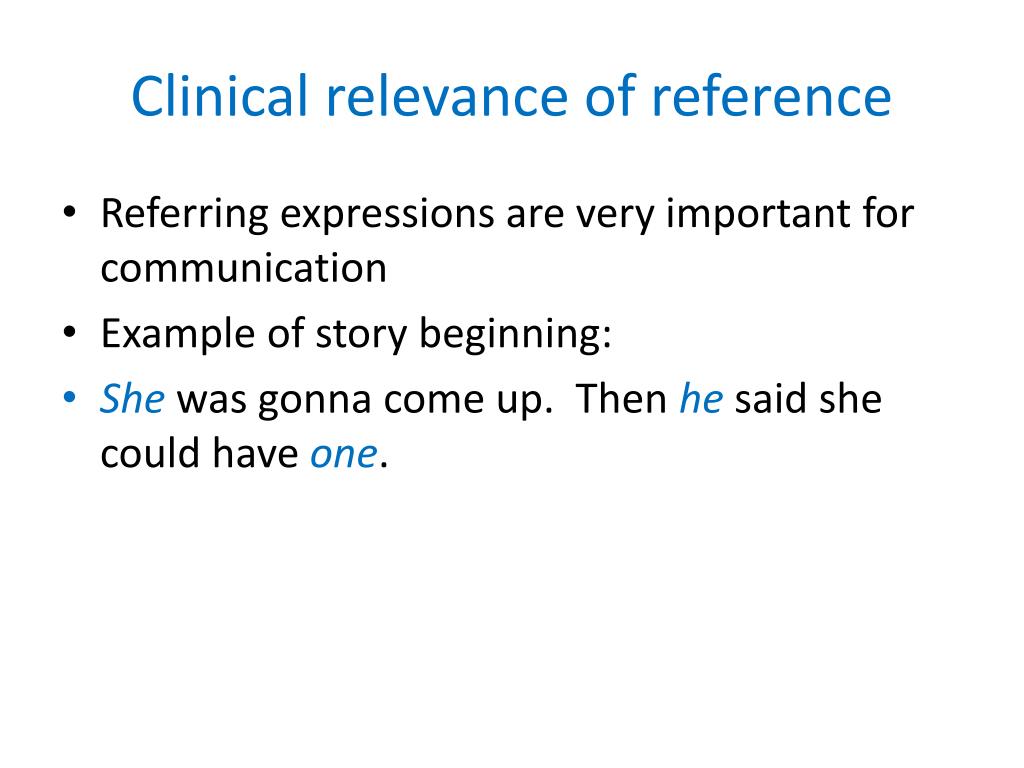 Clinical relevance of reference

• Referring expressions are very important for communication
• Example of story beginning:
• She was gonna come up.  Then he said she could have one.